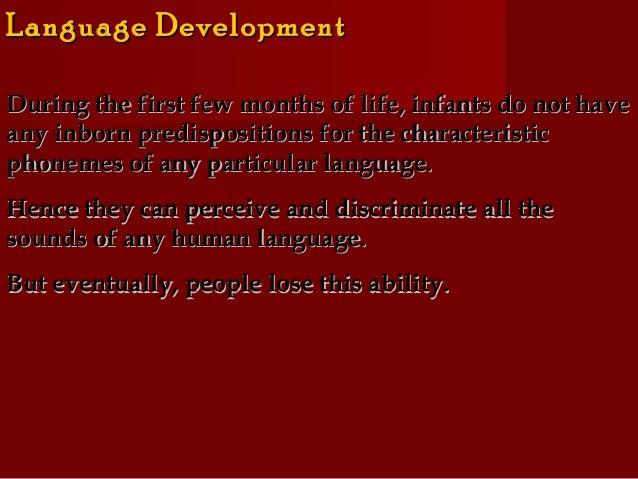 Language Development

During the first few months of life, infants do not have any inborn predispositions for the characteristic phonemes of any particular language.

Hence they can perceive and discriminate all the sounds of any human language.

But eventually, people lose this ability.